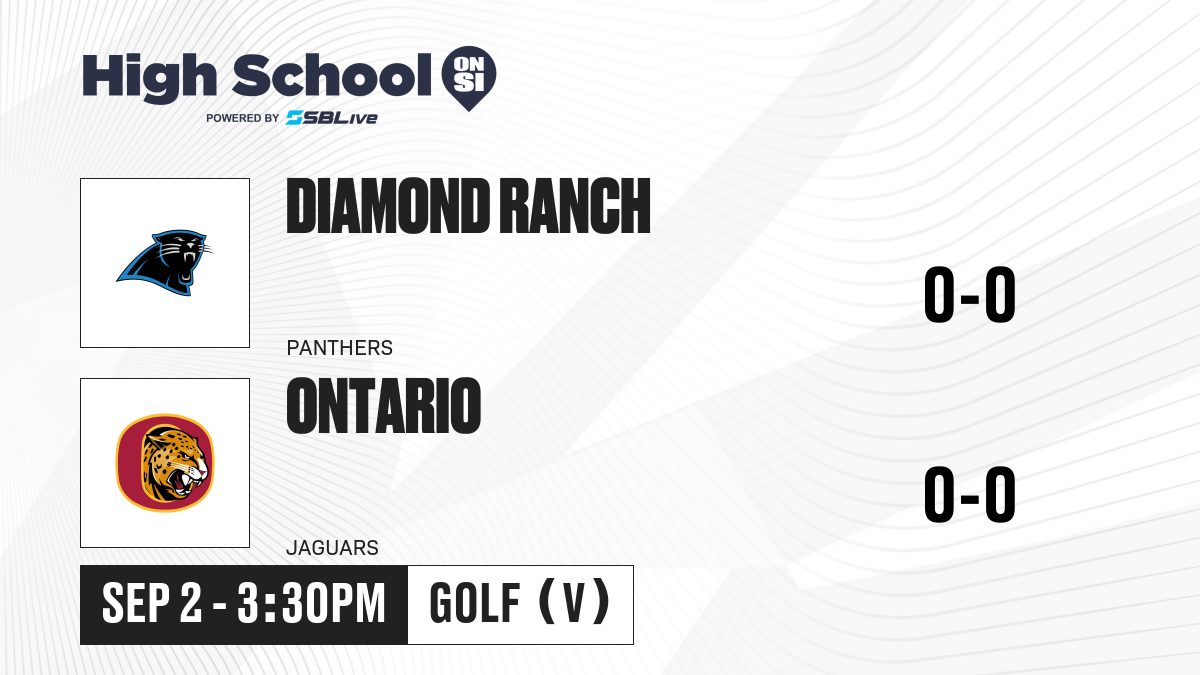 High School ON SI
POWERED BY SBLive

DIAMOND RANCH
PANTHERS
0-0

ONTARIO
JAGUARS
0-0

SEP 2 - 3:30PM
GOLF (V)